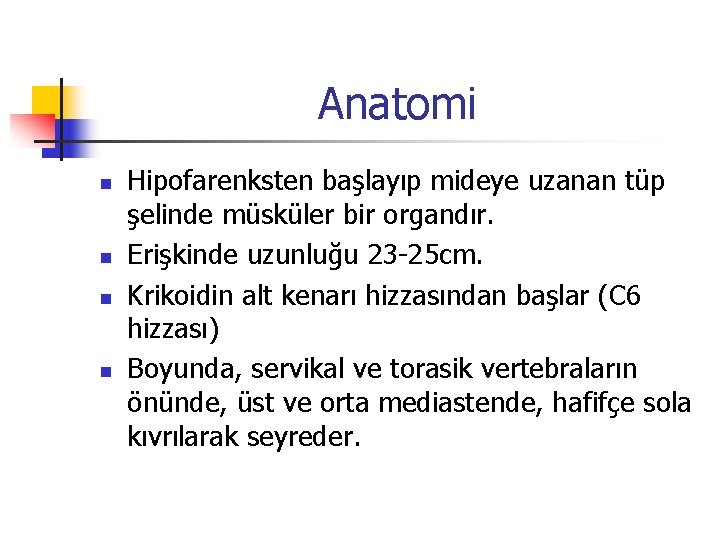 Anatomi

- Hipofarenksten başlayıp mideye uzanan tüp şelinde müsküler bir organdır.
- Erişkinde uzunluğu 23-25cm.
- Krikoidin alt kenarı hizzasından başlar (C6 hizzası)
- Boyunda, servikal ve torasik vertebraların önünde, üst ve orta mediastende, hafifçe sola kıvrılarak seyreder.